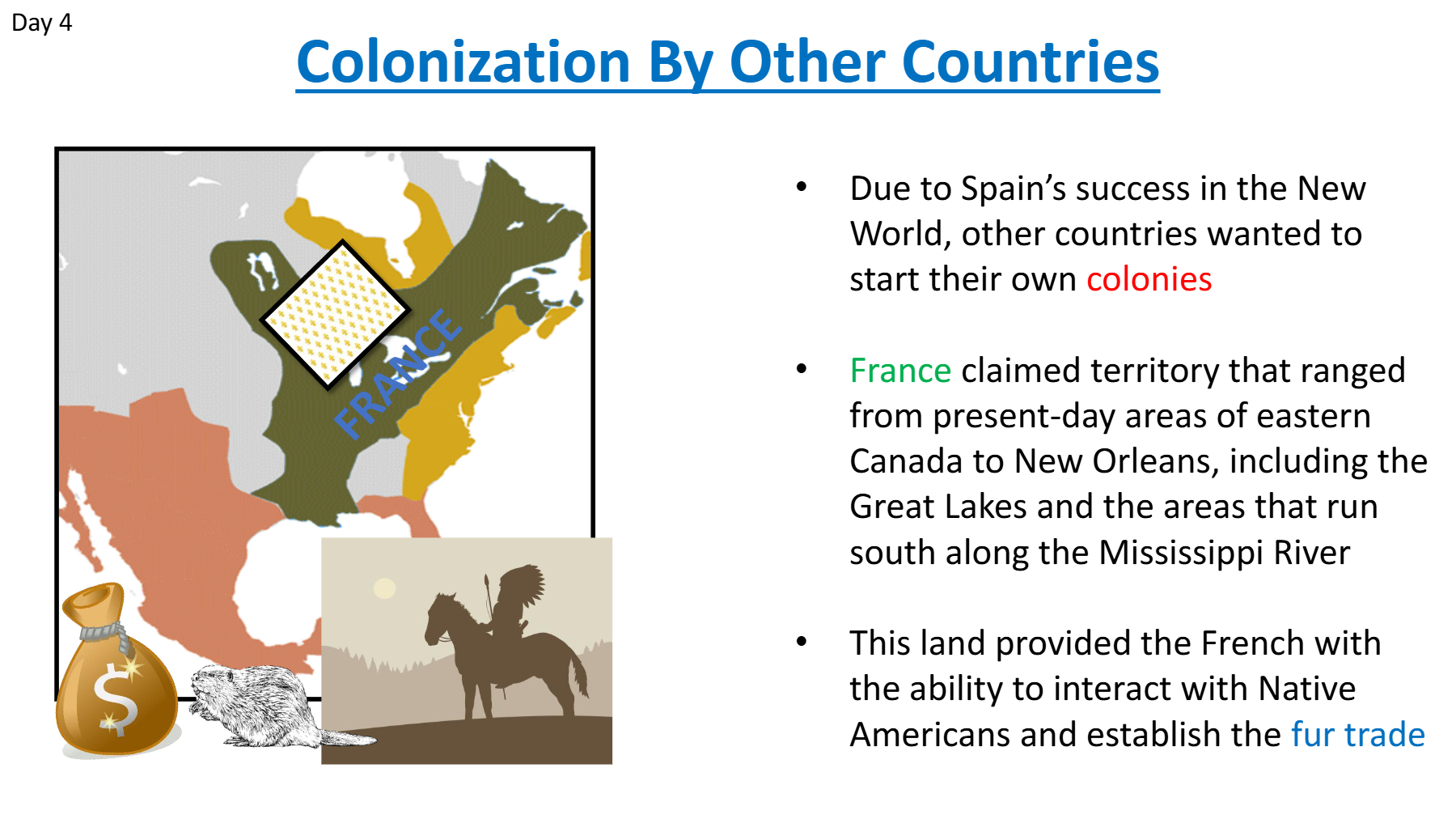 Day 4

Colonization By Other Countries

FRANCE

$

• Due to Spain's success in the New World, other countries wanted to start their own colonies

• France claimed territory that ranged from present-day areas of eastern Canada to New Orleans, including the Great Lakes and the areas that run south along the Mississippi River

• This land provided the French with the ability to interact with Native Americans and establish the fur trade